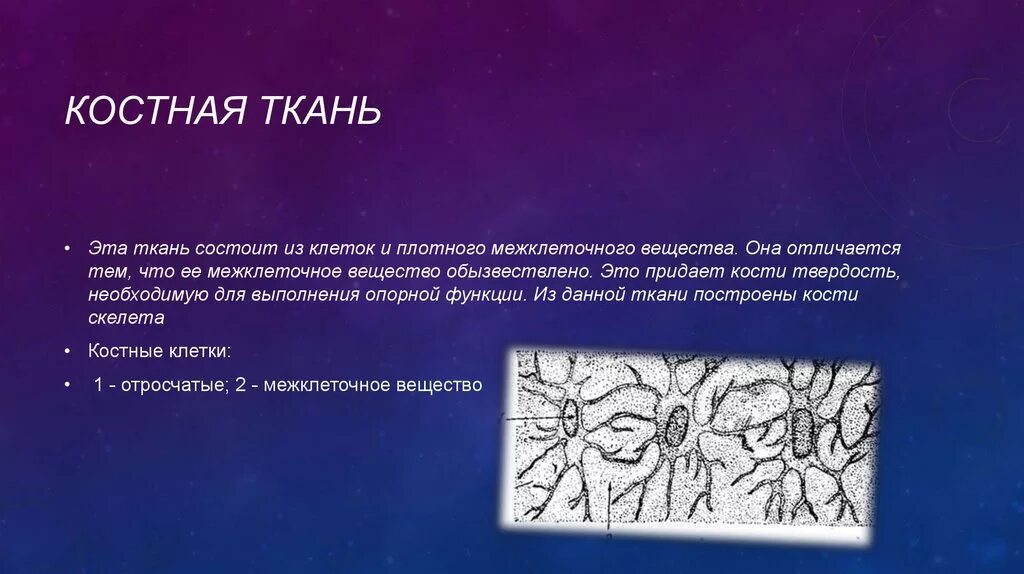 КОСТНАЯ ТКАНЬ

• Эта ткань состоит из клеток и плотного межклеточного вещества. Она отличается тем, что ее межклеточное вещество обызвествлено. Это придает кости твердость, необходимую для выполнения опорной функции. Из данной ткани построены кости скелета

• Костные клетки:

• 1 - отросчатые; 2 - межклеточное вещество